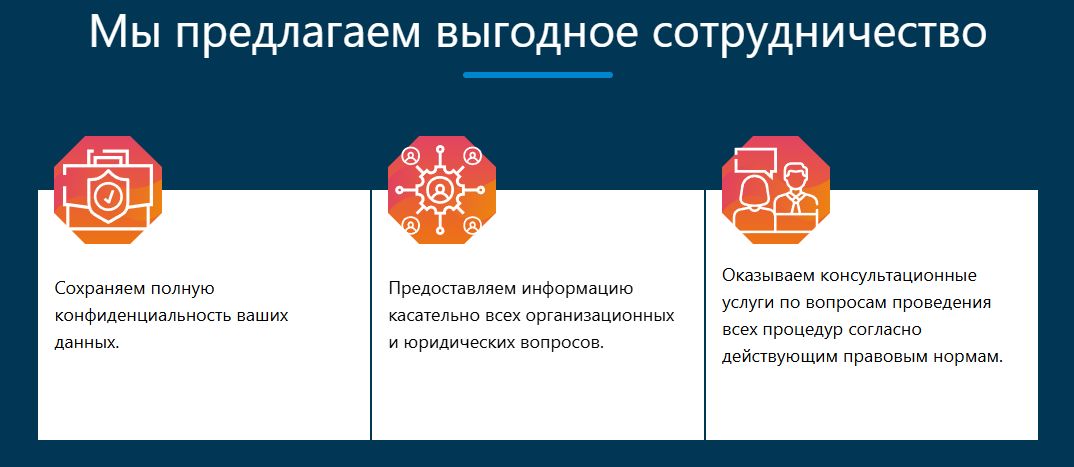 Мы предлагаем выгодное сотрудничество

Сохраняем полную конфиденциальность ваших данных.

Предоставляем информацию касательно всех организационных и юридических вопросов.

Оказываем консультационные услуги по вопросам проведения всех процедур согласно действующим правовым нормам.